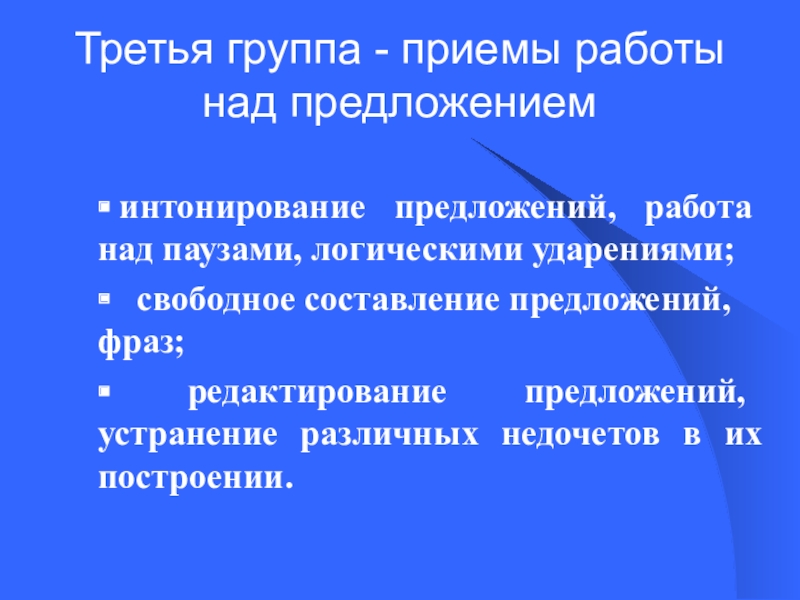 Третья группа - приемы работы над предложением

▪ интонирование предложений, работа над паузами, логическими ударениями;

▪ свободное составление предложений, фраз;

▪ редактирование предложений, устранение различных недочетов в их построении.